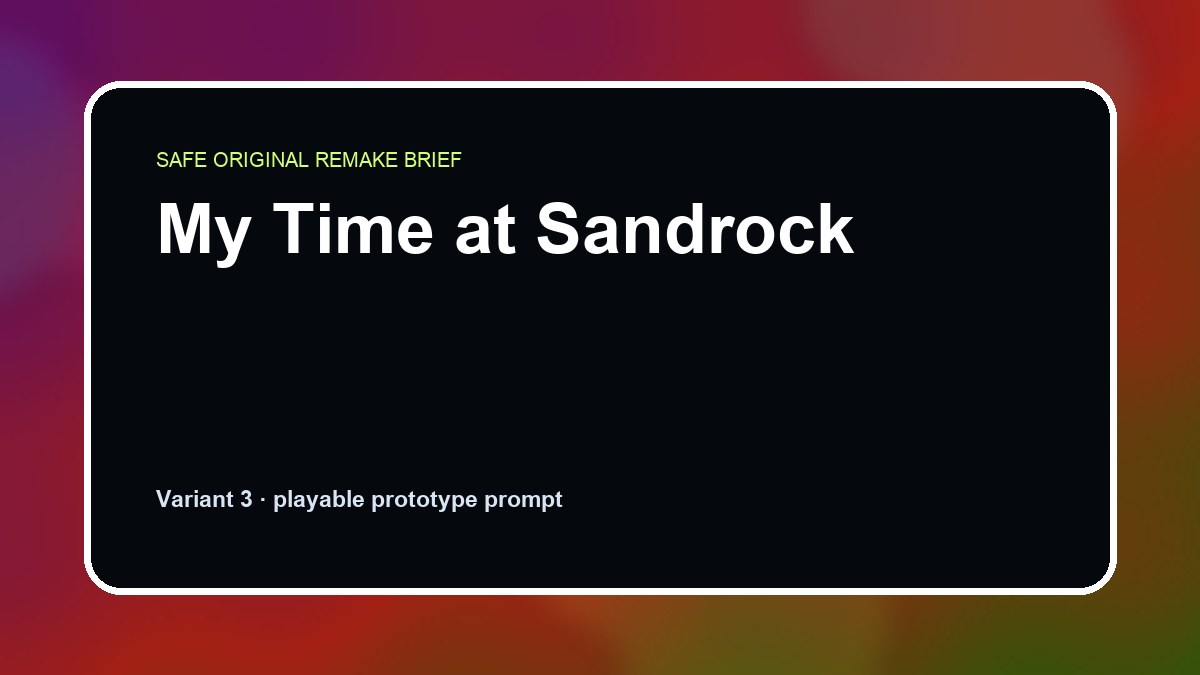 SAFE ORIGINAL REMAKE BRIEF

My Time at Sandrock

Variant 3 · playable prototype prompt